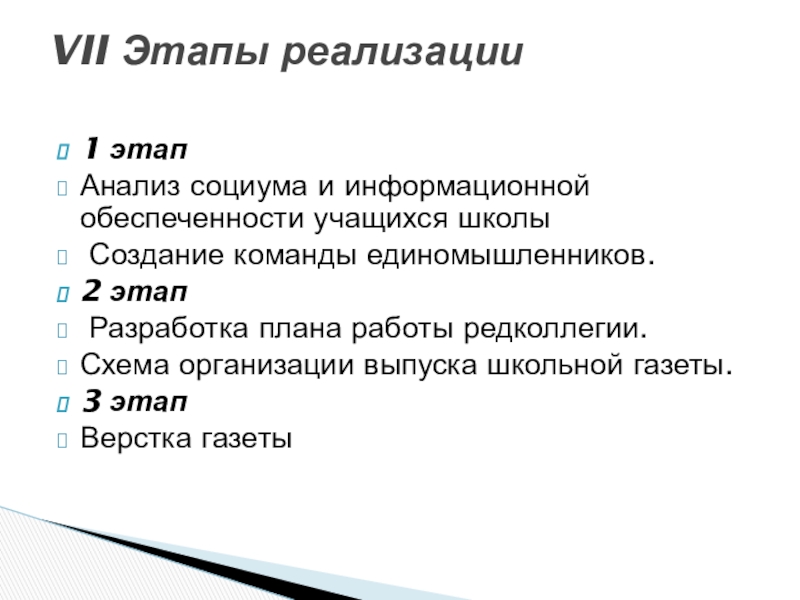 VII Этапы реализации

1 этап

Анализ социума и информационной обеспеченности учащихся школы

Создание команды единомышленников.

2 этап

Разработка плана работы редколлегии.

Схема организации выпуска школьной газеты.

3 этап

Верстка газеты